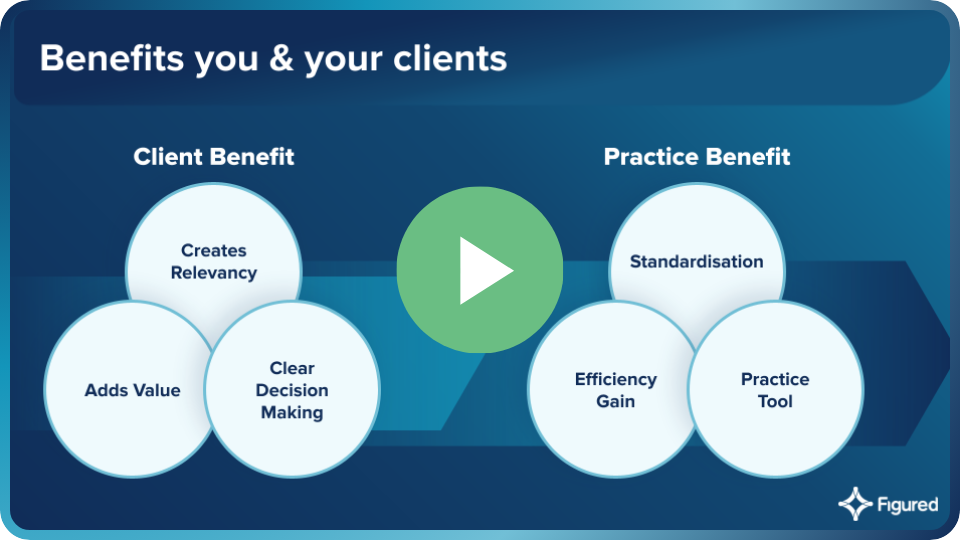 Benefits you & your clients

Client Benefit

Creates Relevancy

Adds Value

Clear Decision Making

Practice Benefit

Standardisation

Efficiency Gain

Practice Tool

Figured